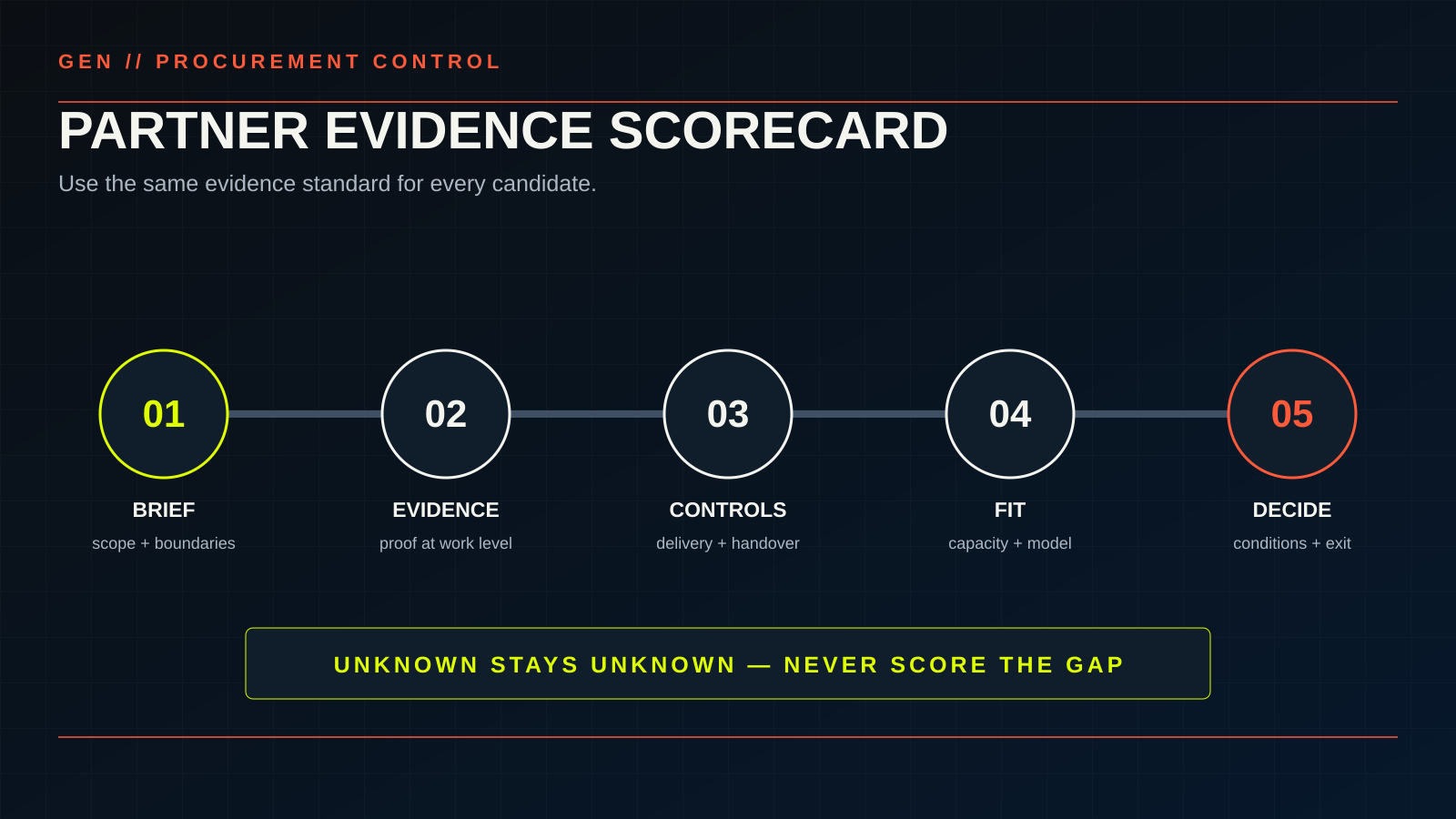 GEN // PROCUREMENT CONTROL

PARTNER EVIDENCE SCORECARD

Use the same evidence standard for every candidate.

01
BRIEF
scope + boundaries

02
EVIDENCE
proof at work level

03
CONTROLS
delivery + handover

04
FIT
capacity + model

05
DECIDE
conditions + exit

UNKNOWN STAYS UNKNOWN — NEVER SCORE THE GAP